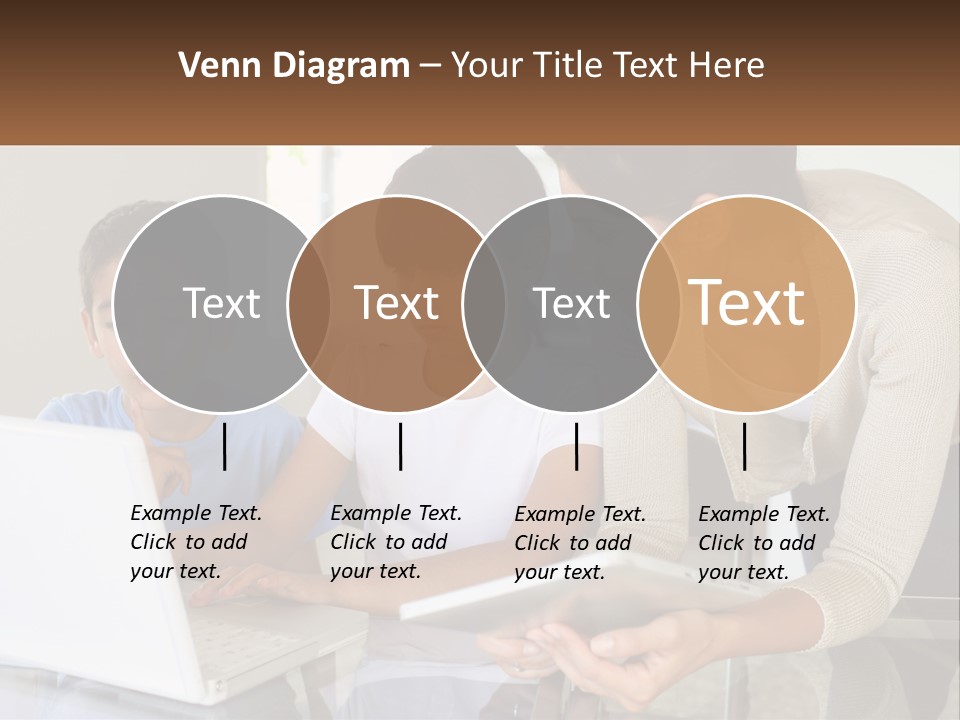 Venn Diagram – Your Title Text Here

Text

Text

Text

Text

Example Text. Click to add your text.

Example Text. Click to add your text.

Example Text. Click to add your text.

Example Text. Click to add your text.